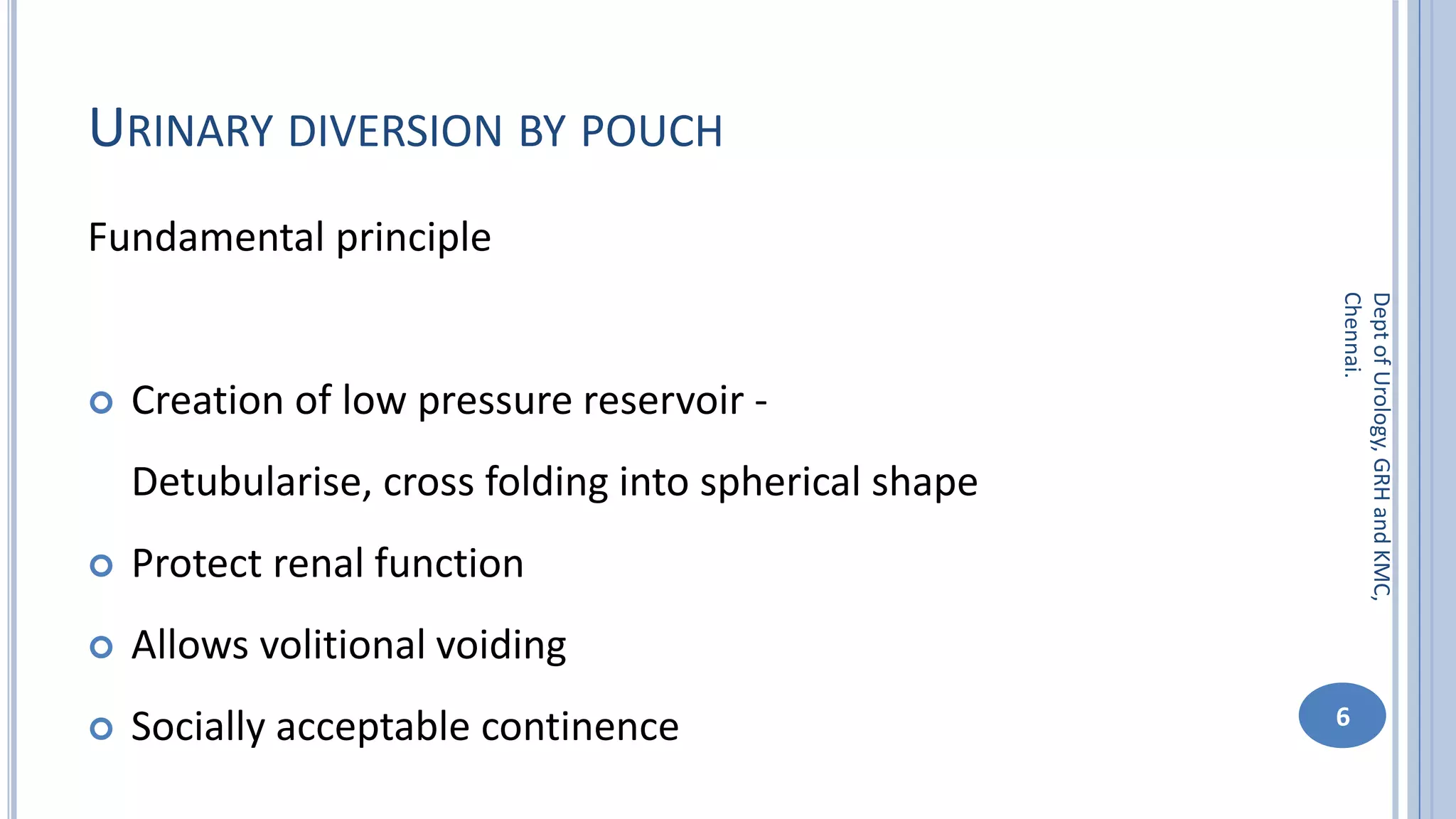 URINARY DIVERSION BY POUCH

Fundamental principle

Creation of low pressure reservoir -

Detubularise, cross folding into spherical shape

Protect renal function

Allows volitional voiding

Socially acceptable continence

Dept of Urology, GRH and KMC, Chennai.

6